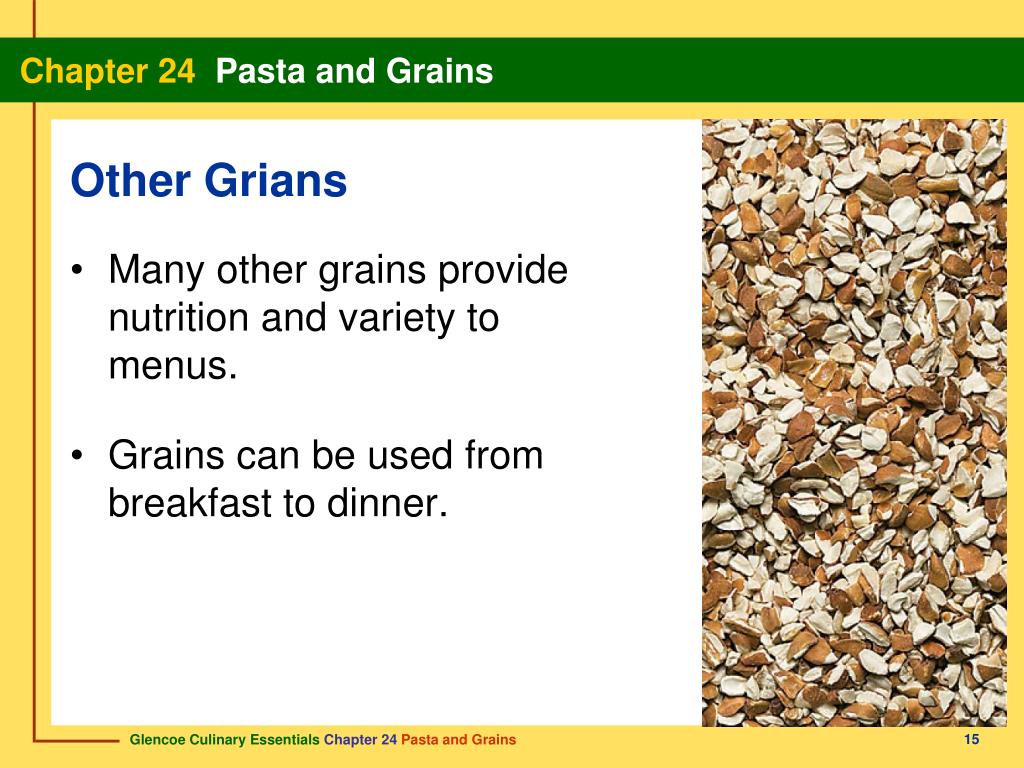 Chapter 24 Pasta and Grains

Other Grians

• Many other grains provide nutrition and variety to menus.

• Grains can be used from breakfast to dinner.

Glencoe Culinary Essentials Chapter 24 Pasta and Grains

15